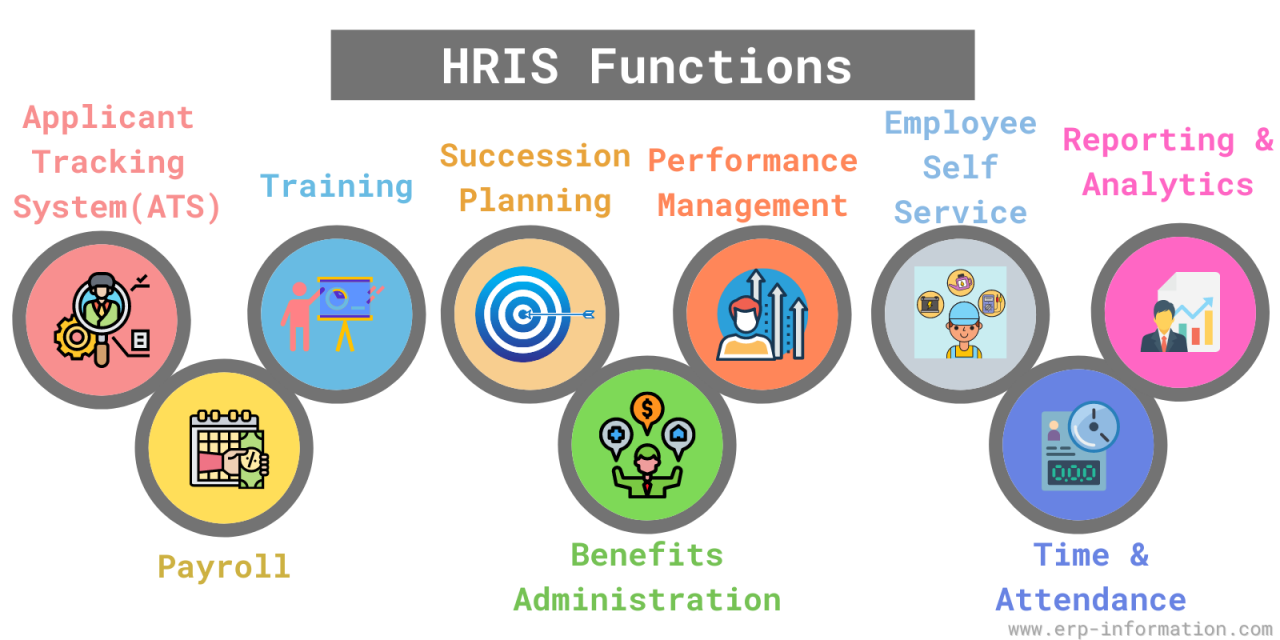 HRIS Functions

Applicant Tracking System(ATS)

Training

Succession Planning

Performance Management

Employee Self Service

Reporting & Analytics

Payroll

Benefits Administration

Time & Attendance

www.erp-information.com